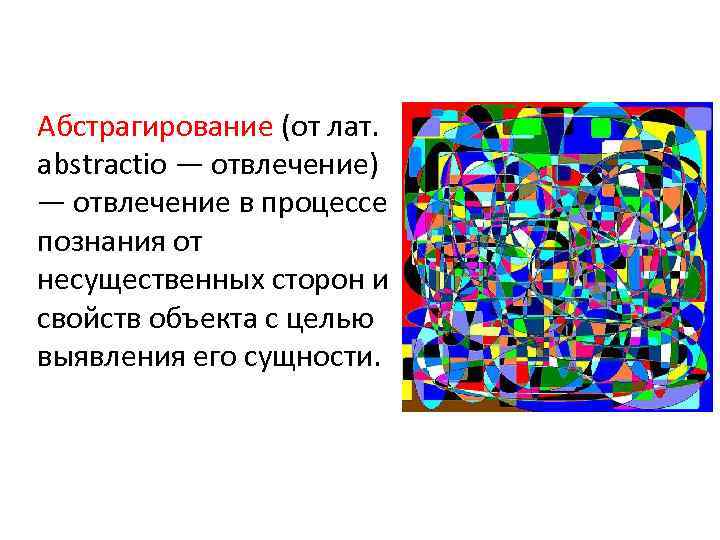 Абстрагирование (от лат. abstractio — отвлечение) — отвлечение в процессе познания от несущественных сторон и свойств объекта с целью выявления его сущности.